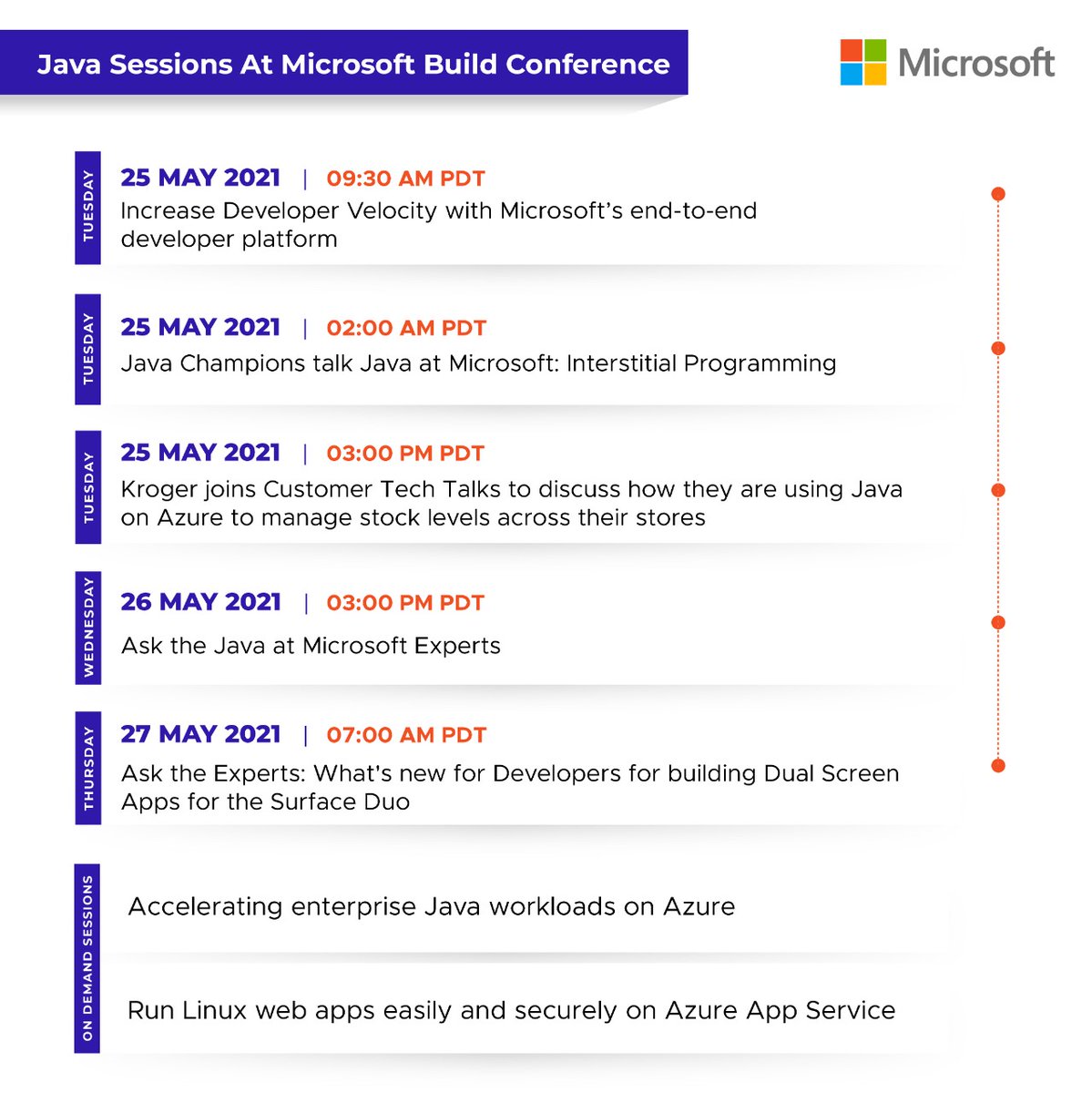 Java Sessions At Microsoft Build Conference

Microsoft

TUESDAY
25 MAY 2021 | 09:30 AM PDT
Increase Developer Velocity with Microsoft's end-to-end developer platform

TUESDAY
25 MAY 2021 | 02:00 AM PDT
Java Champions talk Java at Microsoft: Interstitial Programming

TUESDAY
25 MAY 2021 | 03:00 PM PDT
Kroger joins Customer Tech Talks to discuss how they are using Java on Azure to manage stock levels across their stores

WEDNESDAY
26 MAY 2021 | 03:00 PM PDT
Ask the Java at Microsoft Experts

THURSDAY
27 MAY 2021 | 07:00 AM PDT
Ask the Experts: What's new for Developers for building Dual Screen Apps for the Surface Duo

ON DEMAND SESSIONS
Accelerating enterprise Java workloads on Azure

Run Linux web apps easily and securely on Azure App Service